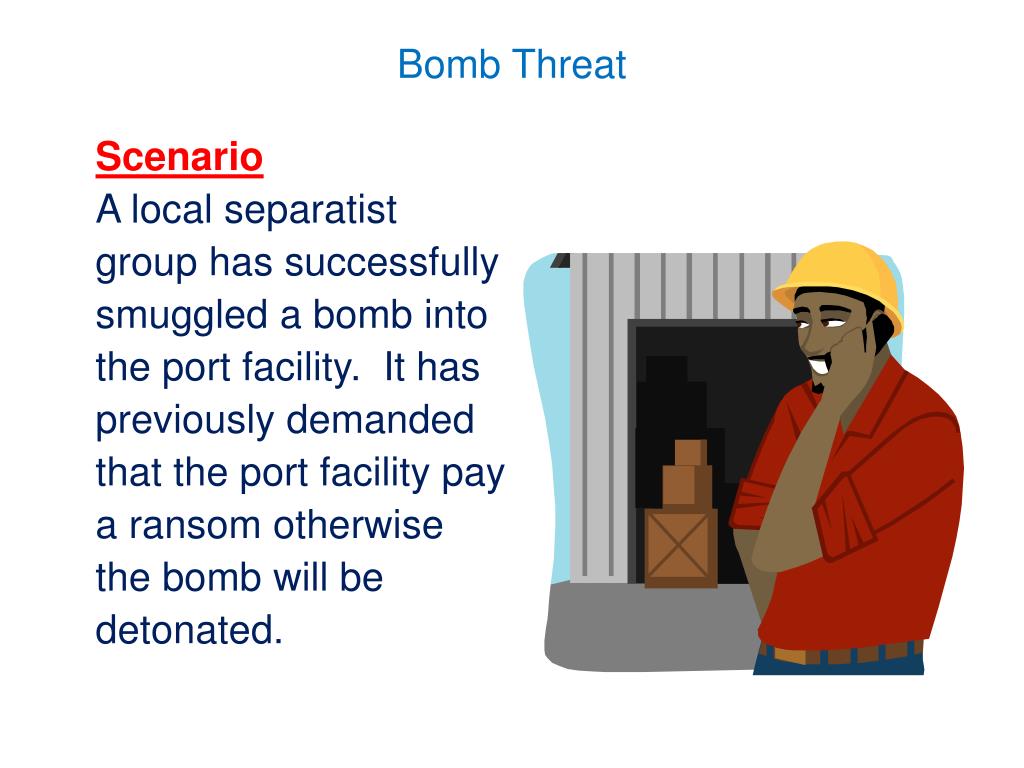 Bomb Threat

Scenario
A local separatist group has successfully smuggled a bomb into the port facility.  It has previously demanded that the port facility pay a ransom otherwise the bomb will be detonated.